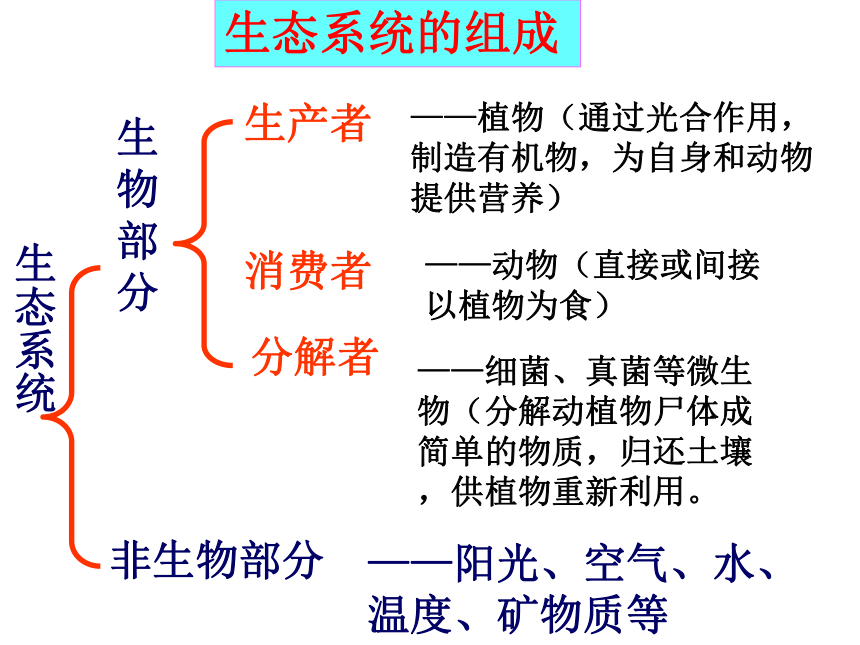 生态系统的组成

生态系统

生物部分

生产者 ——植物（通过光合作用，制造有机物，为自身和动物提供营养）

消费者 ——动物（直接或间接以植物为食）

分解者 ——细菌、真菌等微生物（分解动植物尸体成简单的物质，归还土壤，供植物重新利用。

非生物部分 ——阳光、空气、水、温度、矿物质等